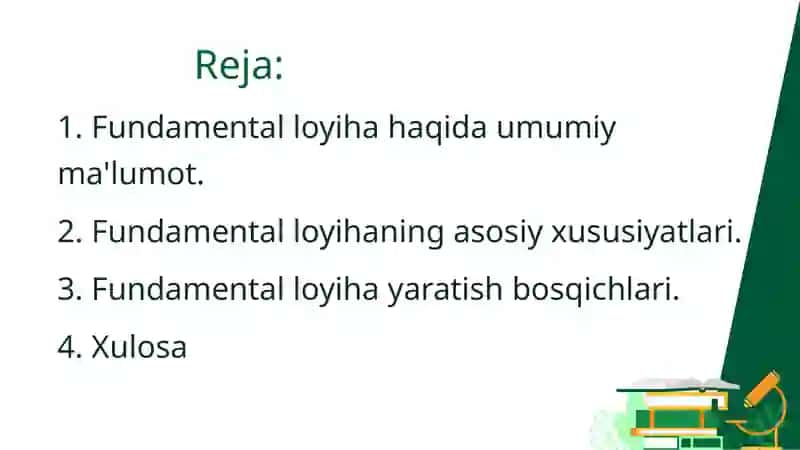 Reja:

1. Fundamental loyiha haqida umumiy ma'lumot.

2. Fundamental loyihaning asosiy xususiyatlari.

3. Fundamental loyiha yaratish bosqichlari.

4. Xulosa